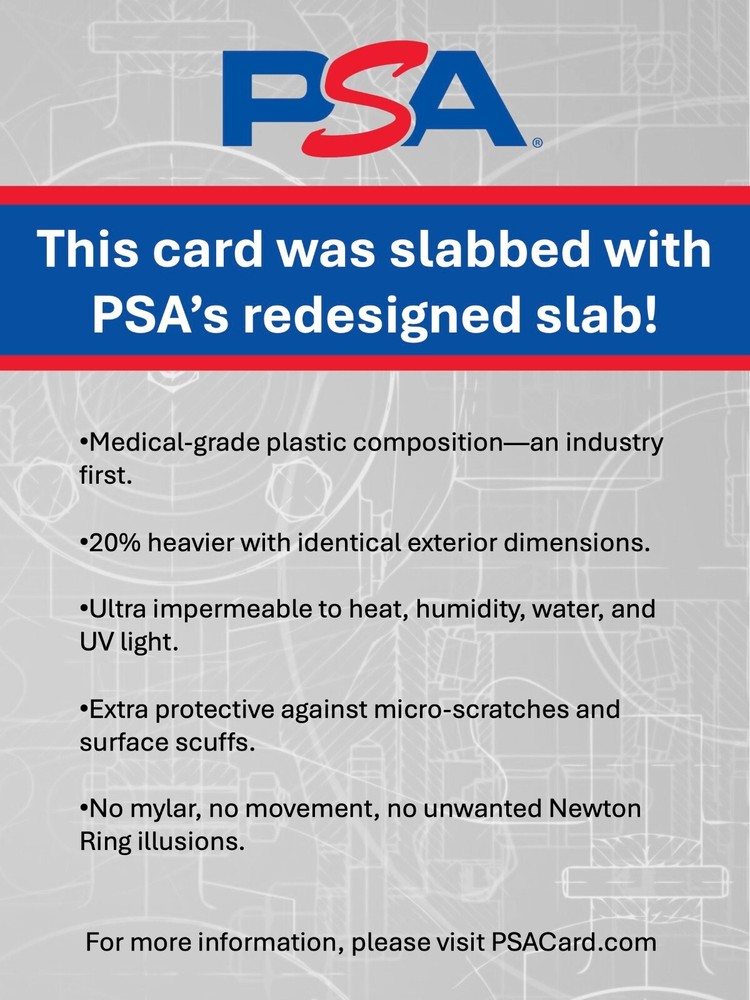 PSA®

This card was slabbed with PSA's redesigned slab!

•Medical-grade plastic composition—an industry first.

•20% heavier with identical exterior dimensions.

•Ultra impermeable to heat, humidity, water, and UV light.

•Extra protective against micro-scratches and surface scuffs.

•No mylar, no movement, no unwanted Newton Ring illusions.

For more information, please visit PSACard.com